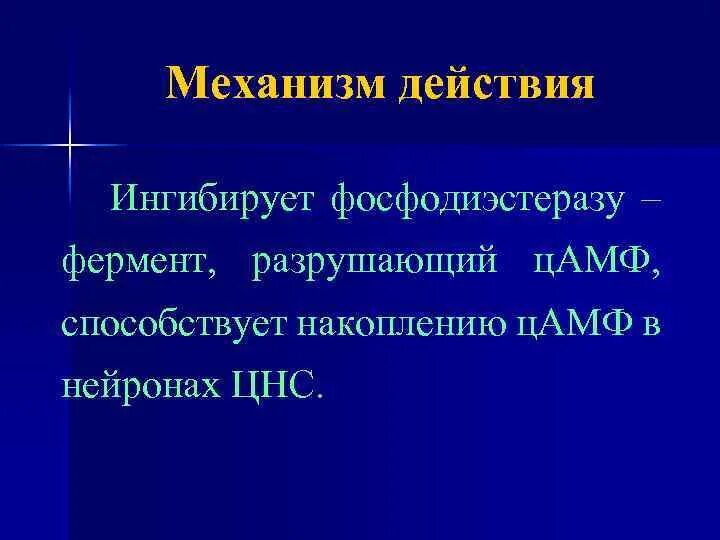 Механизм действия

Ингибирует фосфодиэстеразу – фермент, разрушающий цАМФ, способствует накоплению цАМФ в нейронах ЦНС.